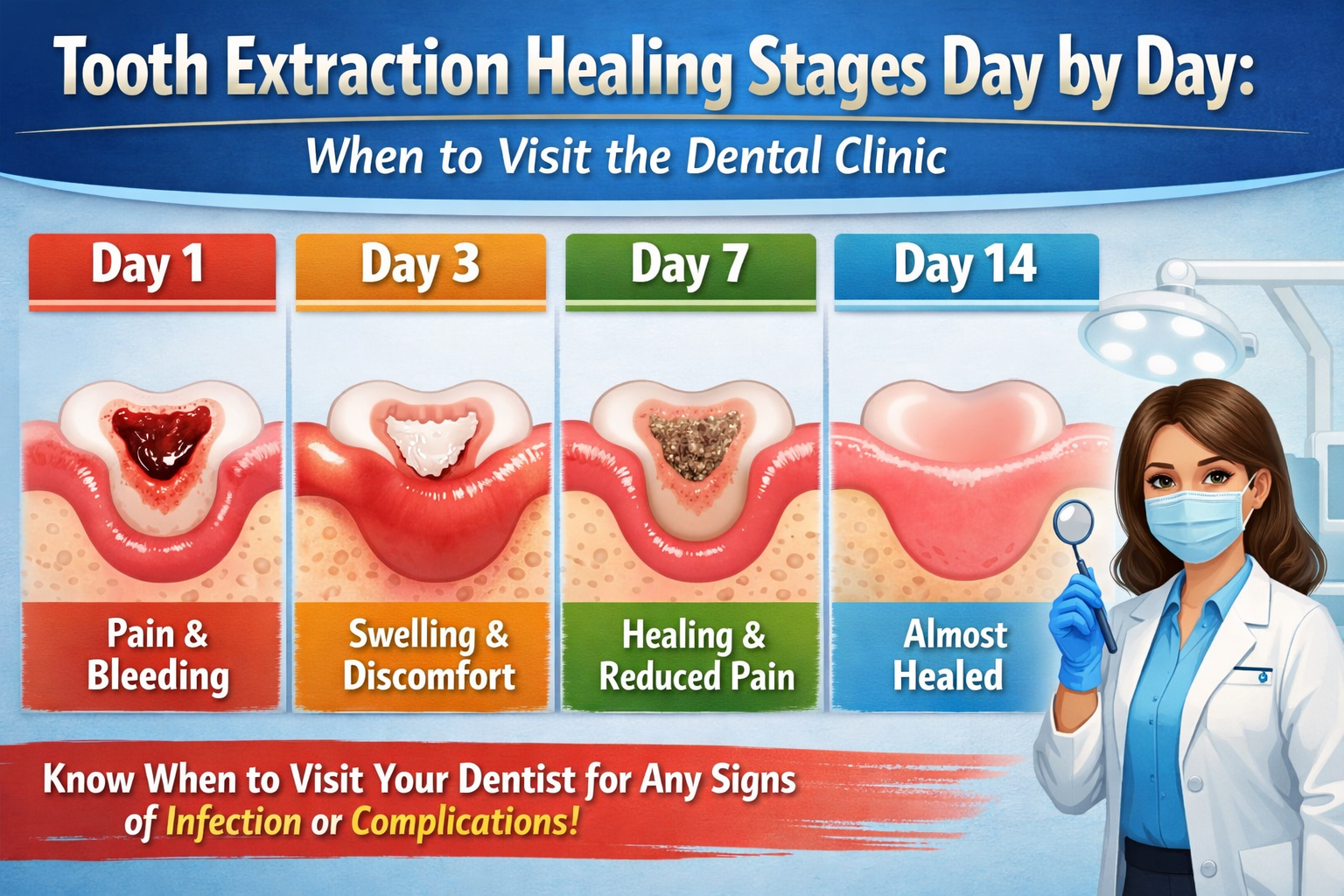 Tooth Extraction Healing Stages Day by Day:
When to Visit the Dental Clinic

Day 1
Pain & Bleeding

Day 3
Swelling & Discomfort

Day 7
Healing & Reduced Pain

Day 14
Almost Healed

Know When to Visit Your Dentist for Any Signs of Infection or Complications!